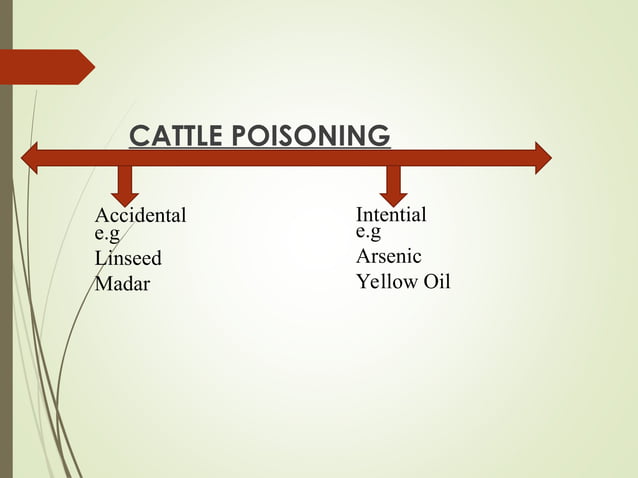 CATTLE POISONING

Accidental
e.g
Linseed
Madar

Intential
e.g
Arsenic
Yellow Oil